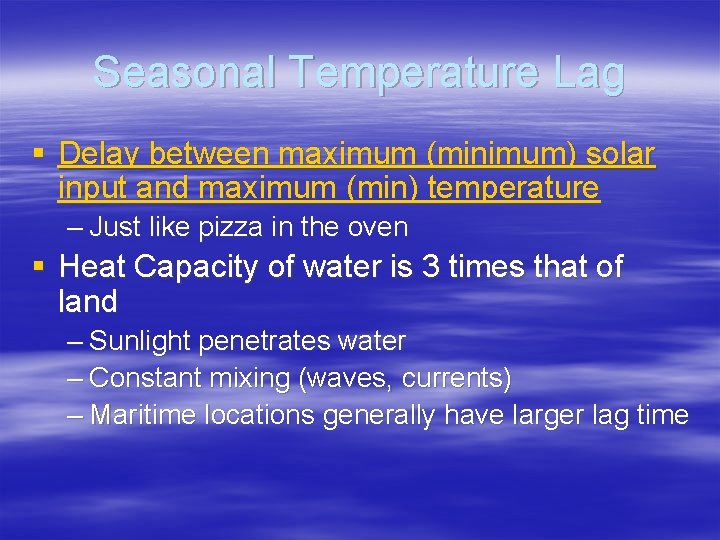 Seasonal Temperature Lag

▪ Delay between maximum (minimum) solar input and maximum (min) temperature
– Just like pizza in the oven

▪ Heat Capacity of water is 3 times that of land
– Sunlight penetrates water
– Constant mixing (waves, currents)
– Maritime locations generally have larger lag time